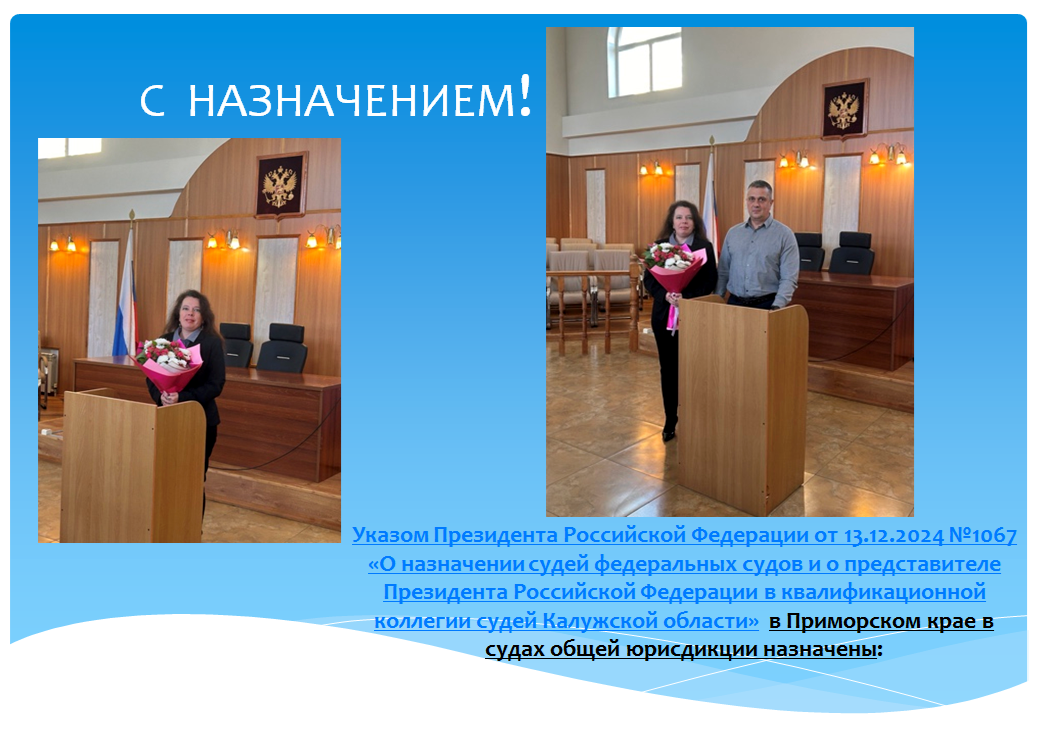 С НАЗНАЧЕНИЕМ!

Указом Президента Российской Федерации от 13.12.2024 №1067 «О назначении судей федеральных судов и о представителе Президента Российской Федерации в квалификационной коллегии судей Калужской области» в Приморском крае в судах общей юрисдикции назначены: